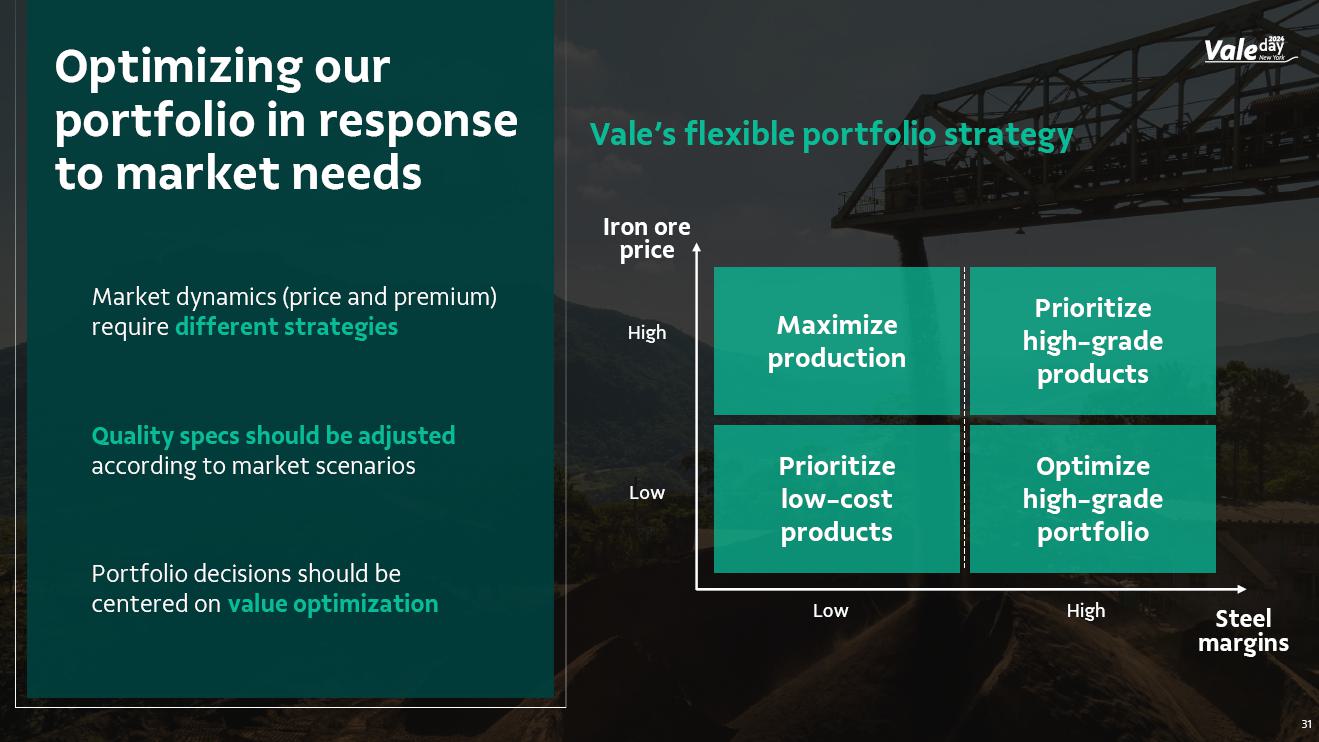 Optimizing our portfolio in response to market needs

Market dynamics (price and premium) require different strategies

Quality specs should be adjusted according to market scenarios

Portfolio decisions should be centered on value optimization

Vale day 2024 New York

Vale's flexible portfolio strategy

Iron ore price

High

Low

Maximize production

Prioritize high-grade products

Prioritize low-cost products

Optimize high-grade portfolio

Low

High

Steel margins

31